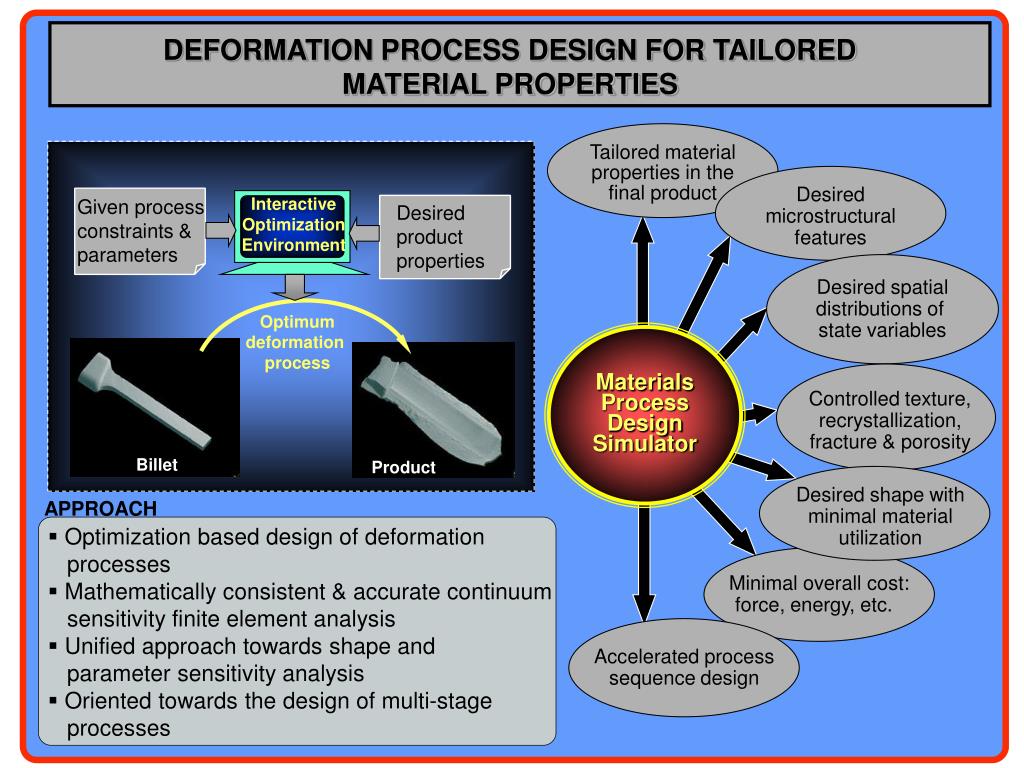 DEFORMATION PROCESS DESIGN FOR TAILORED MATERIAL PROPERTIES

Given process constraints & parameters

Interactive Optimization Environment

Desired product properties

Optimum deformation process

Billet

Product

APPROACH

▪ Optimization based design of deformation processes

▪ Mathematically consistent & accurate continuum sensitivity finite element analysis

▪ Unified approach towards shape and parameter sensitivity analysis

▪ Oriented towards the design of multi-stage processes

Materials Process Design Simulator

Tailored material properties in the final product

Desired microstructural features

Desired spatial distributions of state variables

Controlled texture, recrystallization, fracture & porosity

Desired shape with minimal material utilization

Minimal overall cost: force, energy, etc.

Accelerated process sequence design